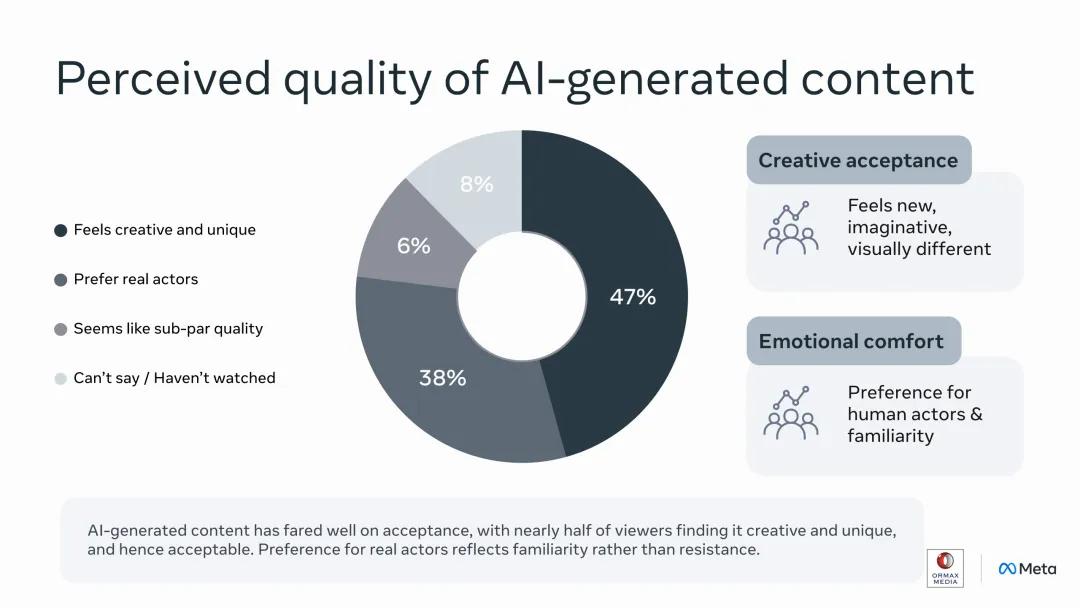 Perceived quality of AI-generated content

Feels creative and unique

Prefer real actors

Seems like sub-par quality

Can't say / Haven't watched

8%

6%

47%

38%

Creative acceptance

Feels new, imaginative, visually different

Emotional comfort

Preference for human actors & familiarity

AI-generated content has fared well on acceptance, with nearly half of viewers finding it creative and unique, and hence acceptable. Preference for real actors reflects familiarity rather than resistance.

ORMAX MEDIA

Meta